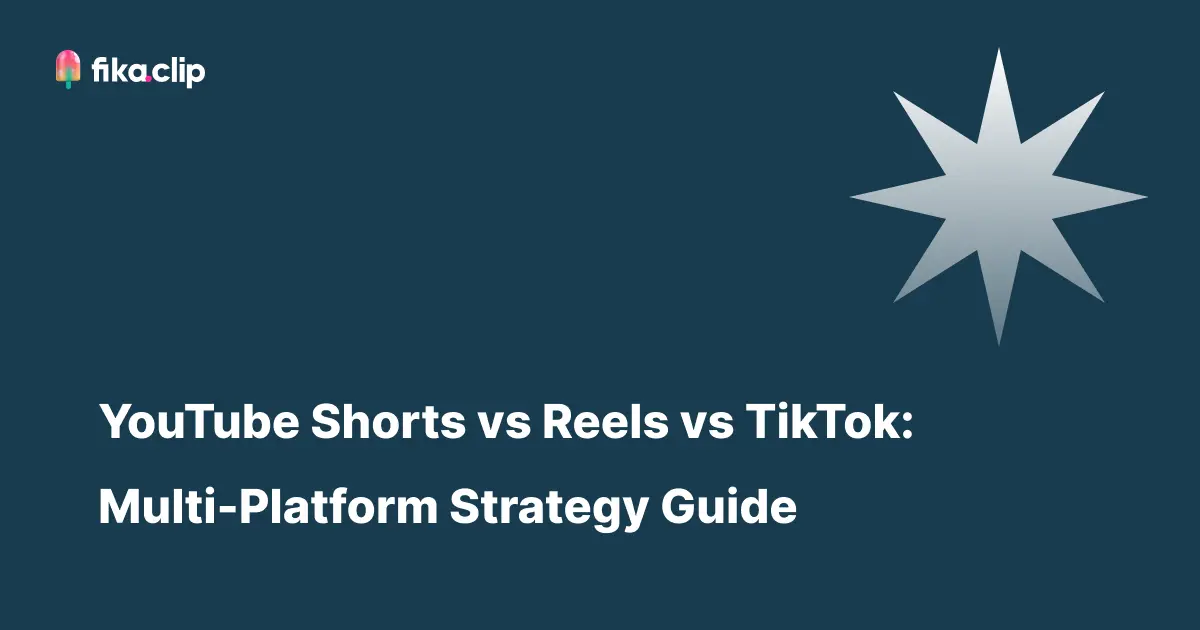 fika.clip

YouTube Shorts vs Reels vs TikTok: Multi-Platform Strategy Guide